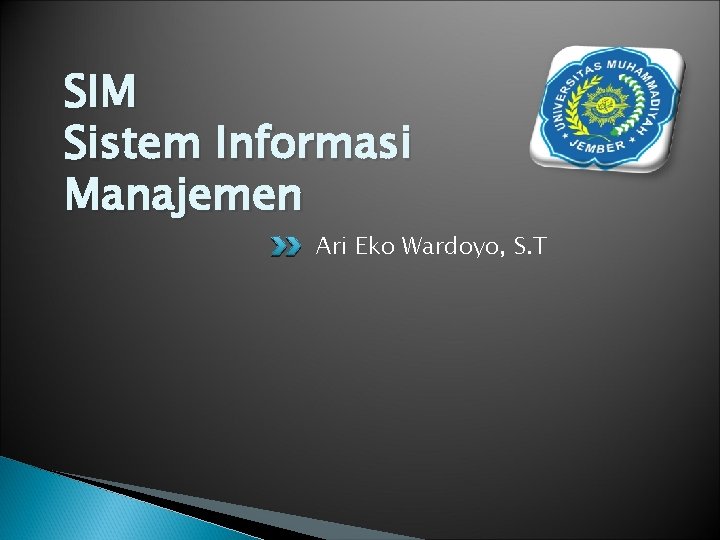 SIM
Sistem Informasi Manajemen

UNIVERSITAS MUHAMMADIYAH JEMBER

Ari Eko Wardoyo, S.T